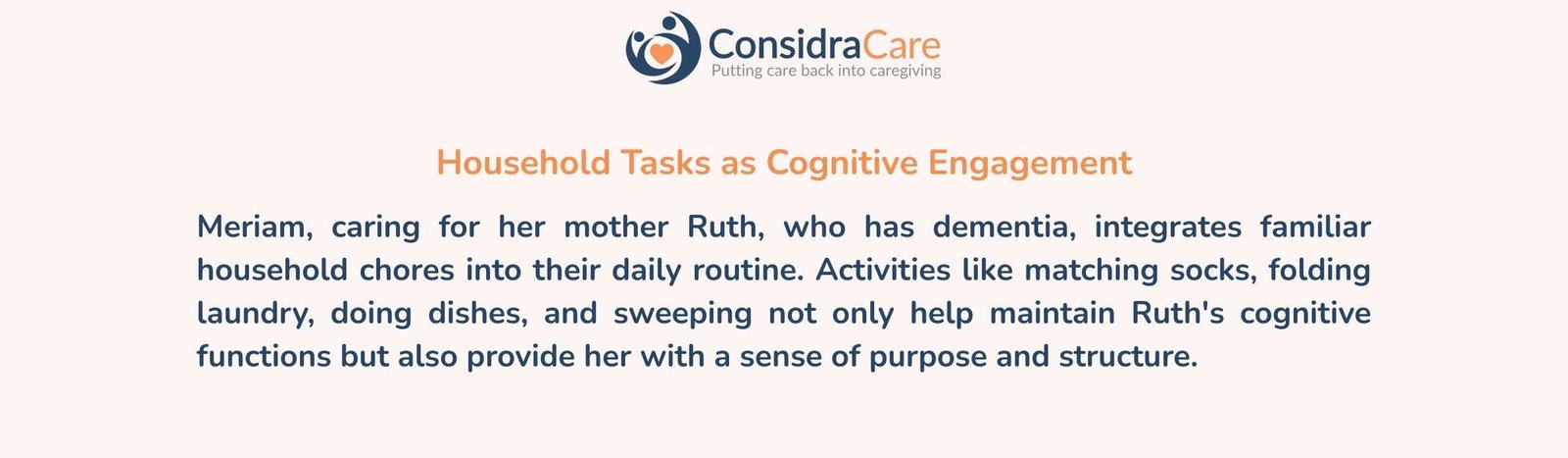 ConsidraCare
Putting care back into caregiving

Household Tasks as Cognitive Engagement

Meriam, caring for her mother Ruth, who has dementia, integrates familiar household chores into their daily routine. Activities like matching socks, folding laundry, doing dishes, and sweeping not only help maintain Ruth's cognitive functions but also provide her with a sense of purpose and structure.